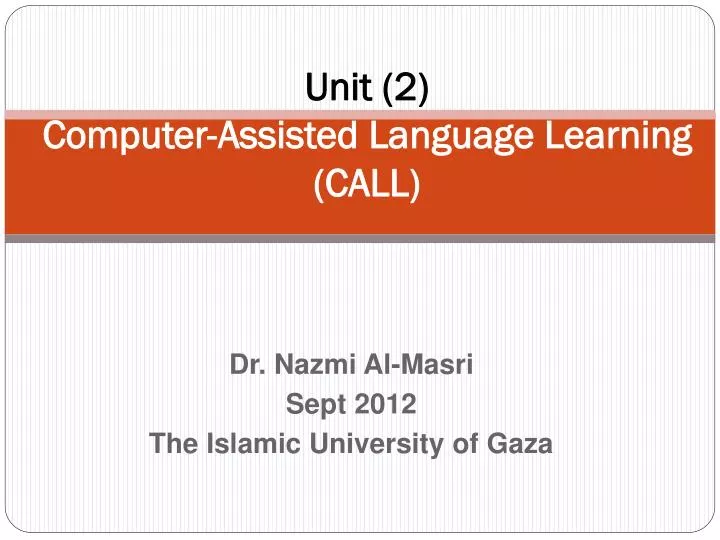 Unit (2)
Computer-Assisted Language Learning (CALL)

Dr. Nazmi Al-Masri
Sept 2012
The Islamic University of Gaza